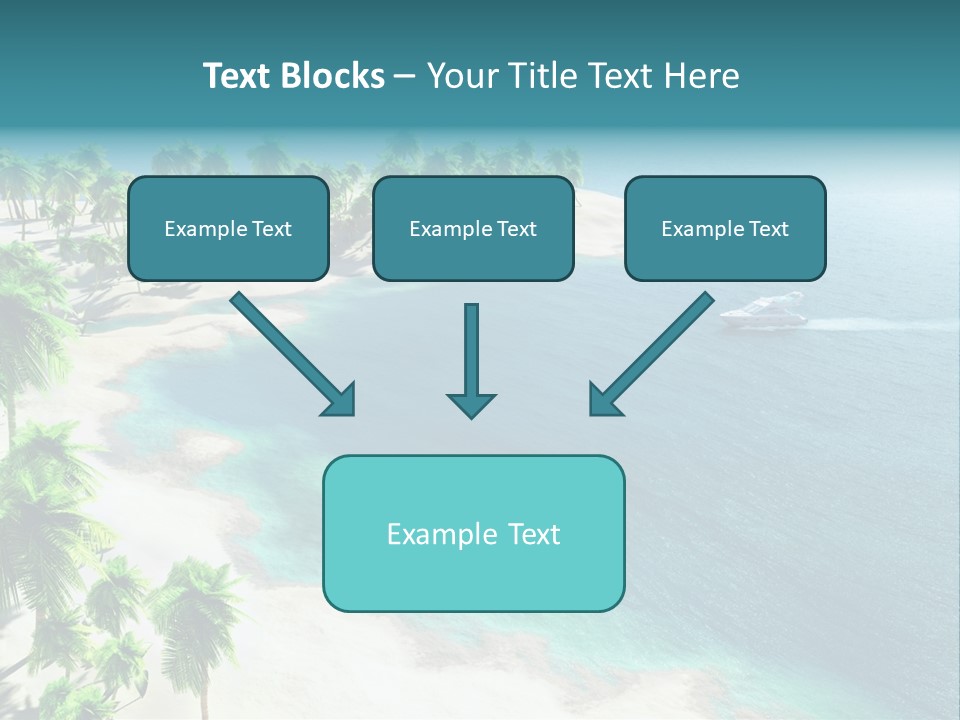 Text Blocks – Your Title Text Here

Example Text

Example Text

Example Text

Example Text